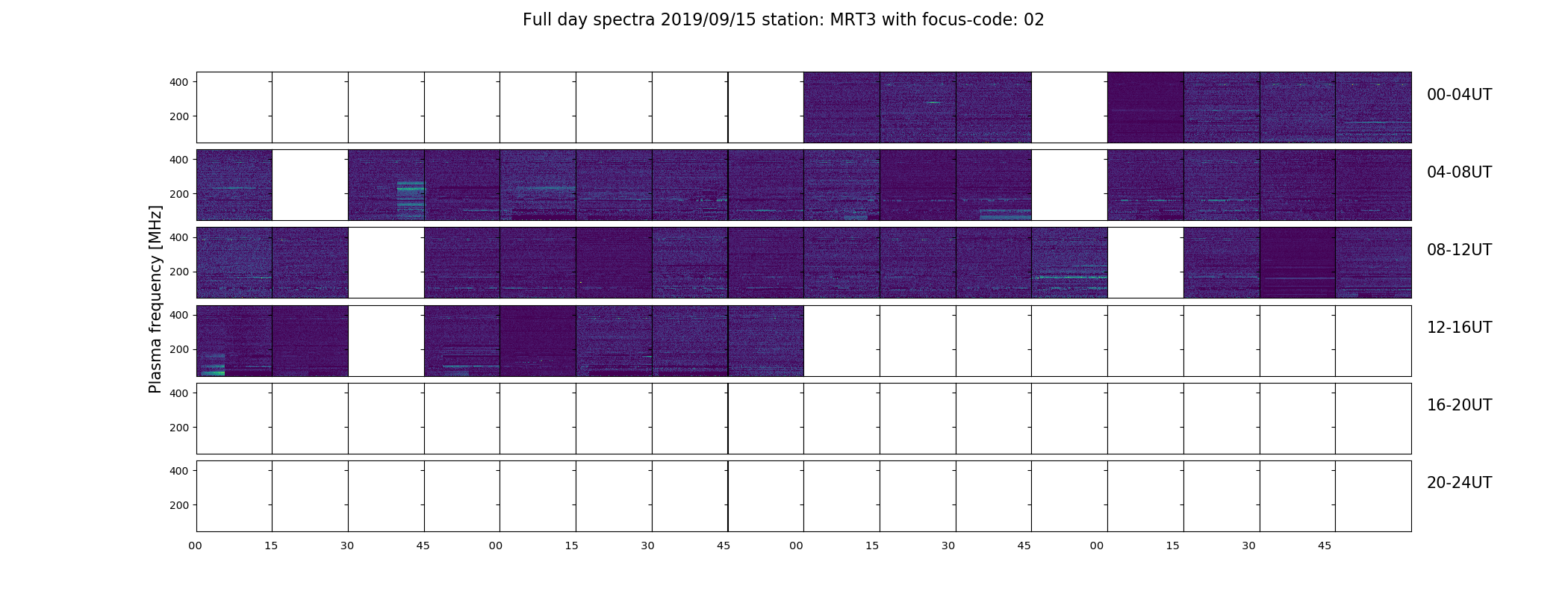 Full day spectra 2019/09/15 station: MRT3 with focus-code: 02

Plasma frequency [MHz]

400
200
00-04UT

400
200
04-08UT

400
200
08-12UT

400
200
12-16UT

400
200
16-20UT

400
200
20-24UT

00 15 30 45 00 15 30 45 00 15 30 45 00 15 30 45